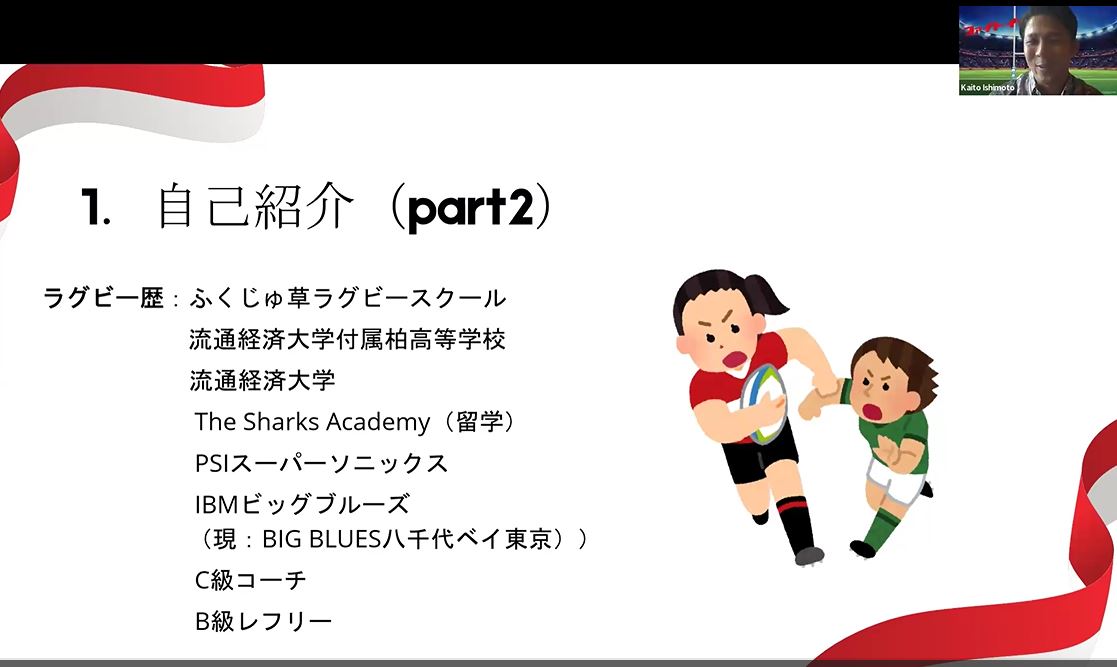 Kaito Ishimoto

1. 自己紹介（part2）

ラグビー歴：ふくじゅ草ラグビースクール
流通経済大学付属柏高等学校
流通経済大学
The Sharks Academy（留学）
PSIスーパーソニックス
IBMビッグブルーズ
（現：BIG BLUES八千代ベイ東京））
C級コーチ
B級レフリー